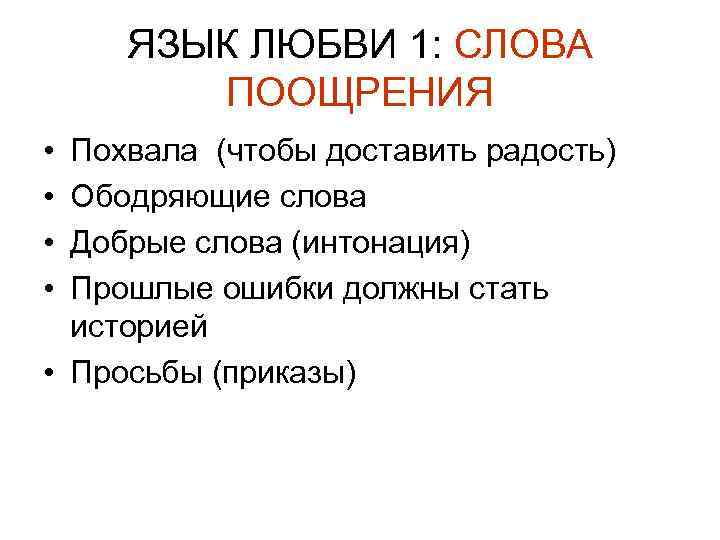 ЯЗЫК ЛЮБВИ 1: СЛОВА ПООЩРЕНИЯ

• Похвала (чтобы доставить радость)
• Ободряющие слова
• Добрые слова (интонация)
• Прошлые ошибки должны стать историей
• Просьбы (приказы)